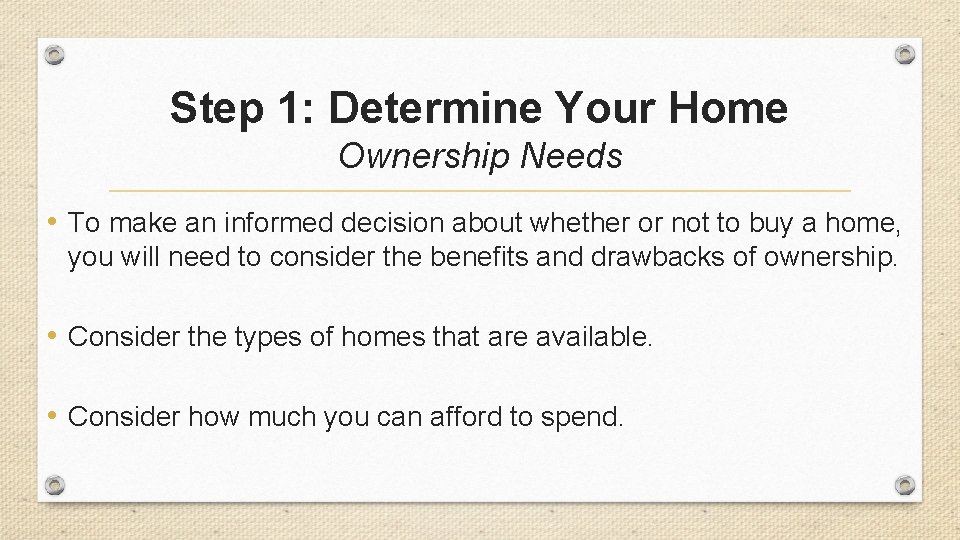 Step 1: Determine Your Home
Ownership Needs

• To make an informed decision about whether or not to buy a home, you will need to consider the benefits and drawbacks of ownership.

• Consider the types of homes that are available.

• Consider how much you can afford to spend.